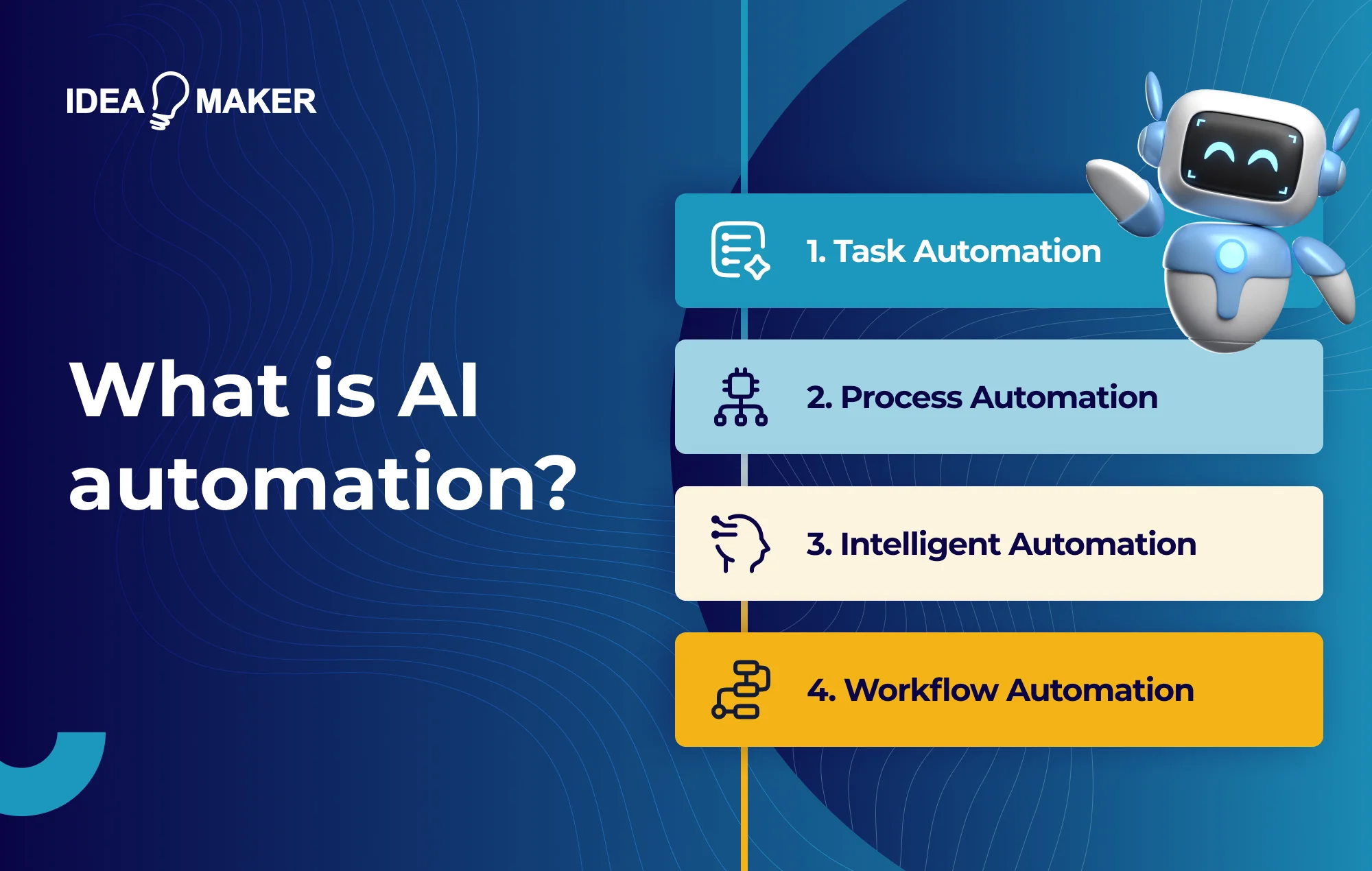 IDEA MAKER

What is AI automation?

1. Task Automation

2. Process Automation

3. Intelligent Automation

4. Workflow Automation